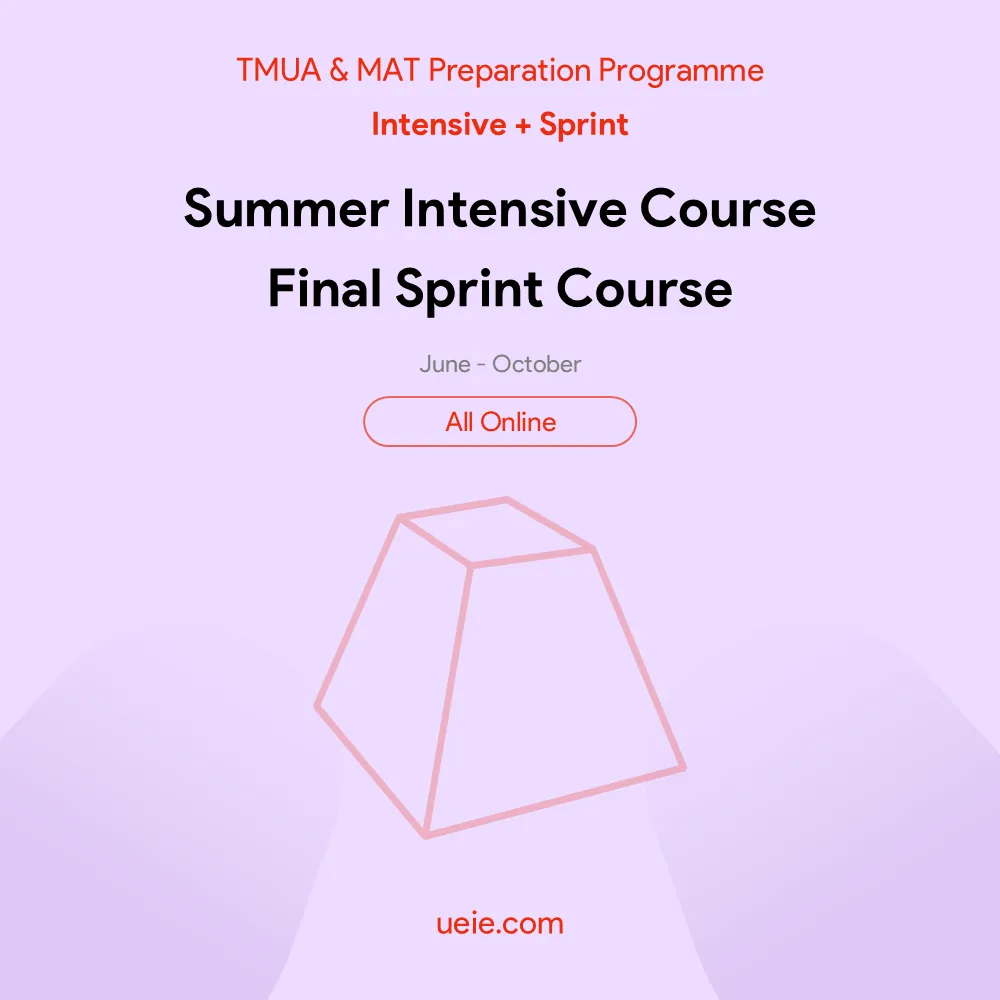 TMUA & MAT Preparation Programme

Intensive + Sprint

Summer Intensive Course
Final Sprint Course

June - October

All Online

ueie.com